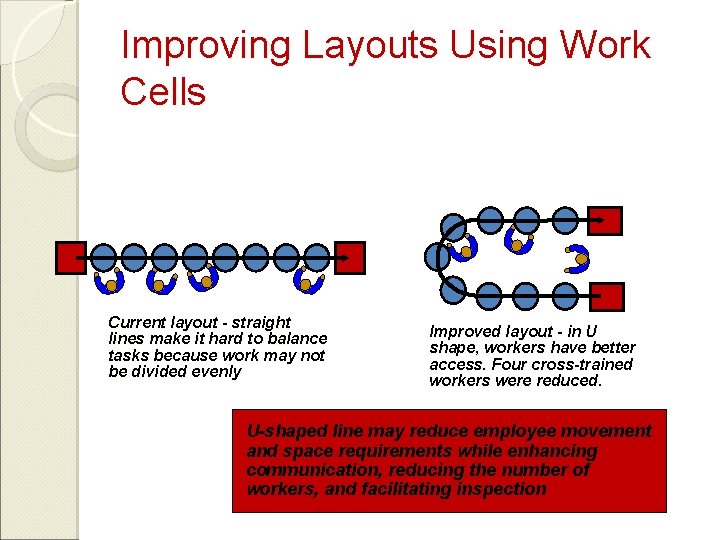 Improving Layouts Using Work Cells

Current layout - straight lines make it hard to balance tasks because work may not be divided evenly

Improved layout - in U shape, workers have better access. Four cross-trained workers were reduced.

U-shaped line may reduce employee movement and space requirements while enhancing communication, reducing the number of workers, and facilitating inspection